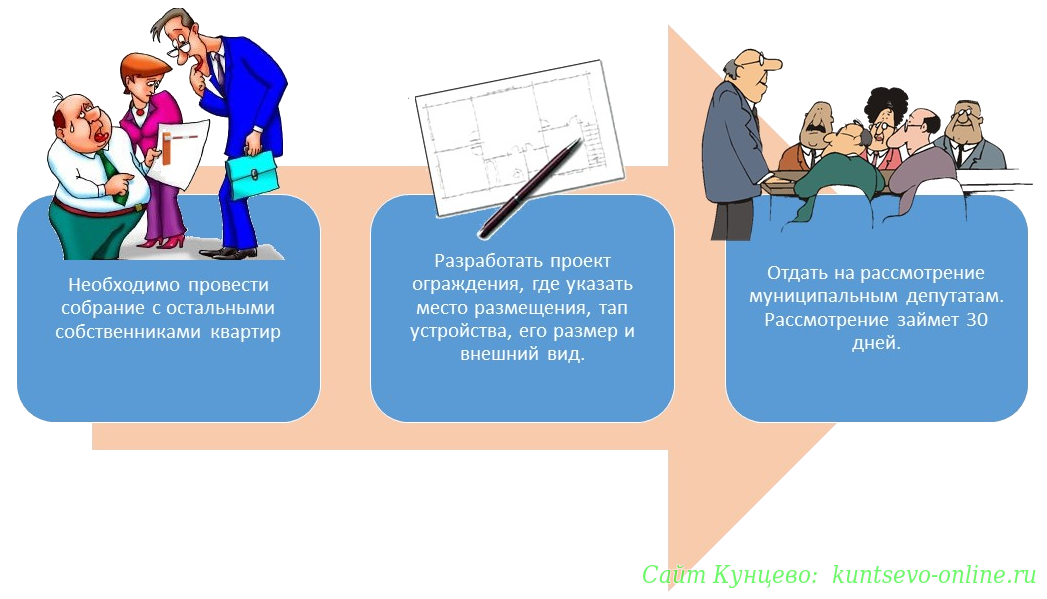 Необходимо провести собрание с остальными собственниками квартир

Разработать проект ограждения, где указать место размещения, тап устройства, его размер и внешний вид.

Отдать на рассмотрение муниципальным депутатам. Рассмотрение займет 30 дней.

Сайт Кунцево: kuntsevo-online.ru